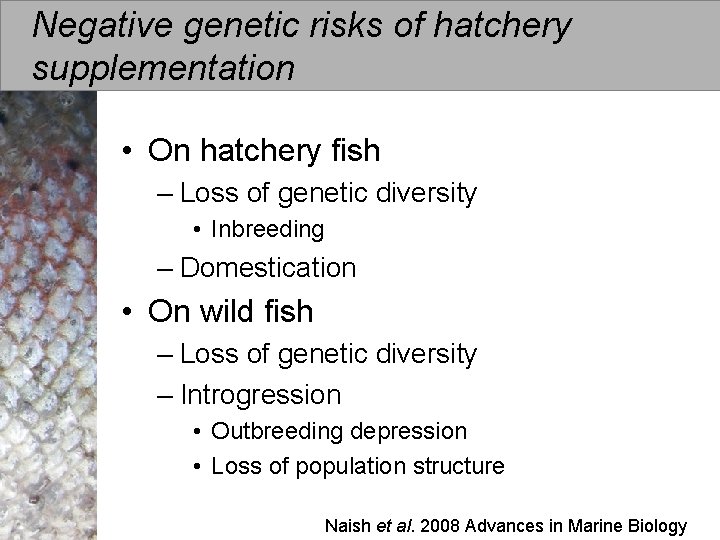 Negative genetic risks of hatchery supplementation

• On hatchery fish
– Loss of genetic diversity
• Inbreeding
– Domestication
• On wild fish
– Loss of genetic diversity
– Introgression
• Outbreeding depression
• Loss of population structure

Naish et al. 2008 Advances in Marine Biology